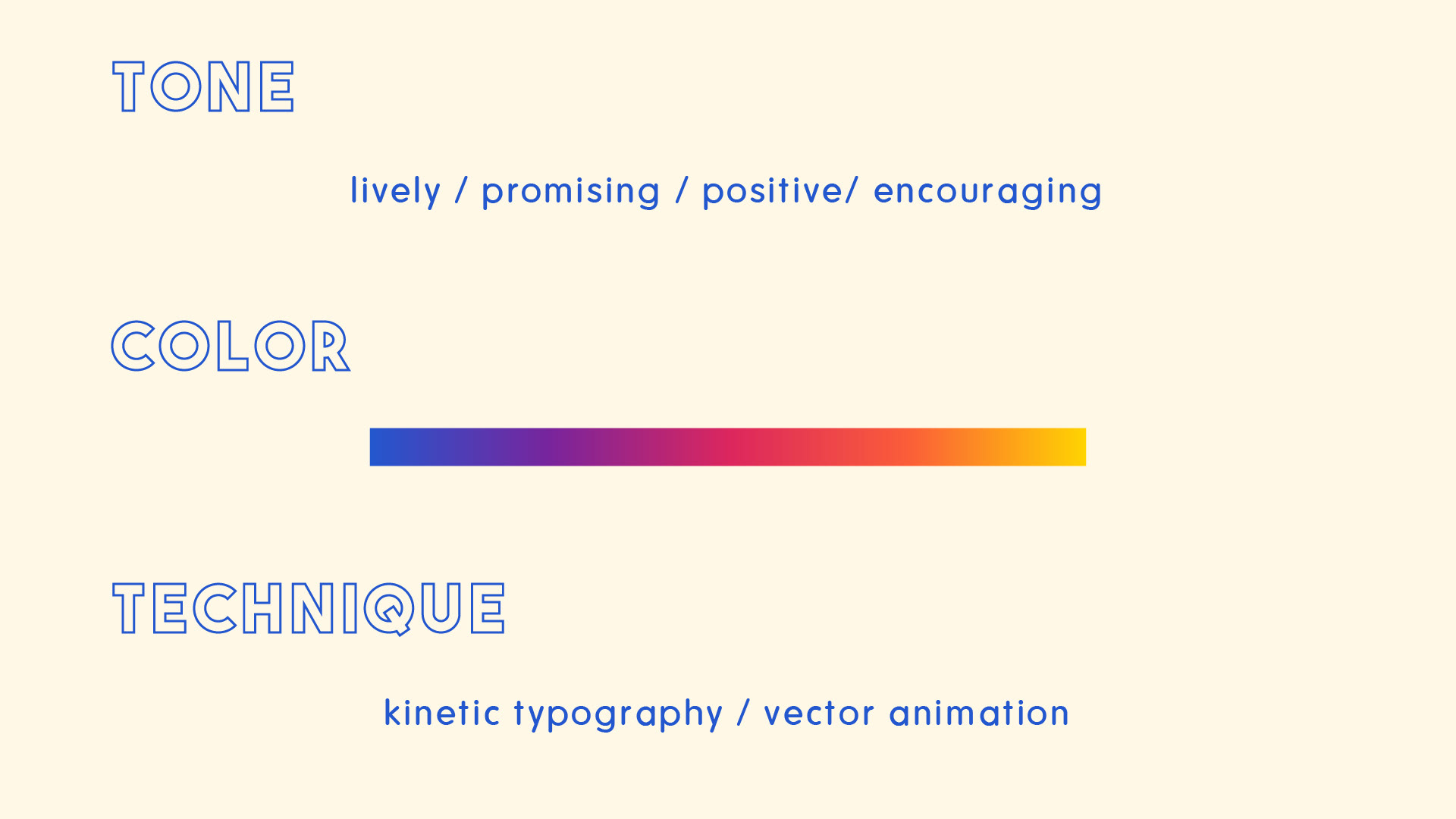 TONE

lively / promising / positive/ encouraging

COLOR

TECHNIQUE

kinetic typography / vector animation